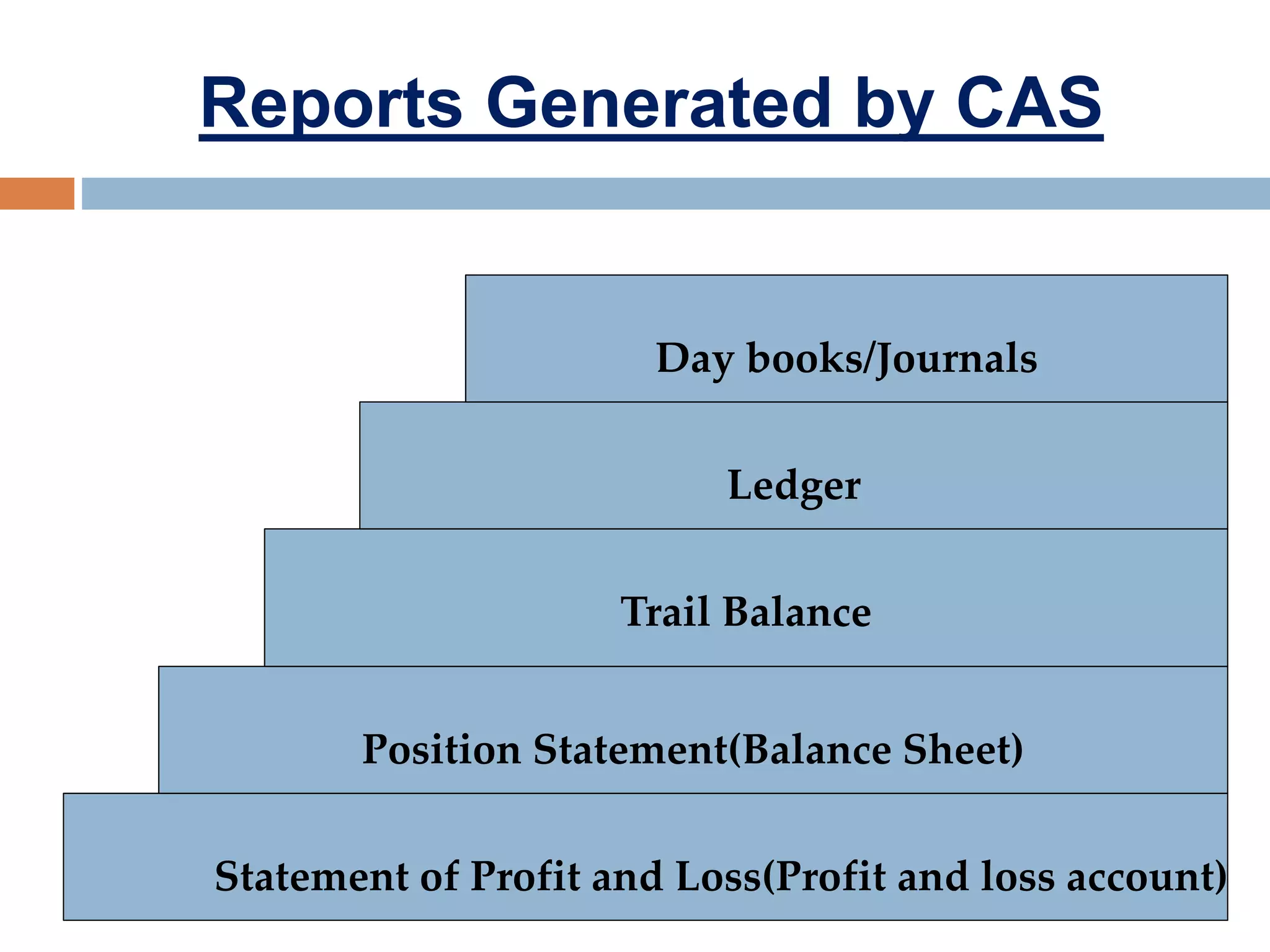 Reports Generated by CAS

Day books/Journals

Ledger

Trail Balance

Position Statement(Balance Sheet)

Statement of Profit and Loss(Profit and loss account)